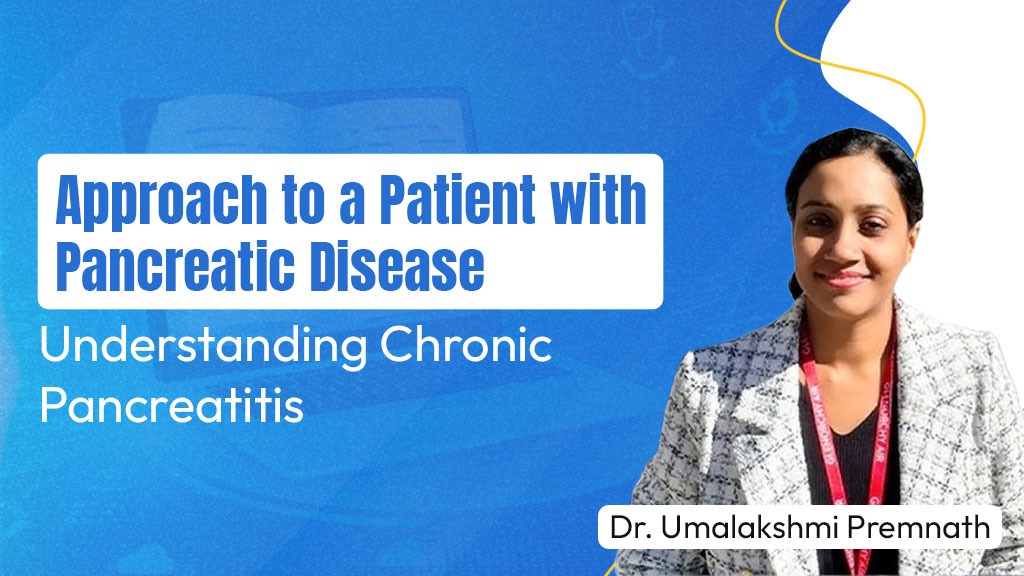 Approach to a Patient with Pancreatic Disease

Understanding Chronic Pancreatitis

Dr. Umalakshmi Premnath